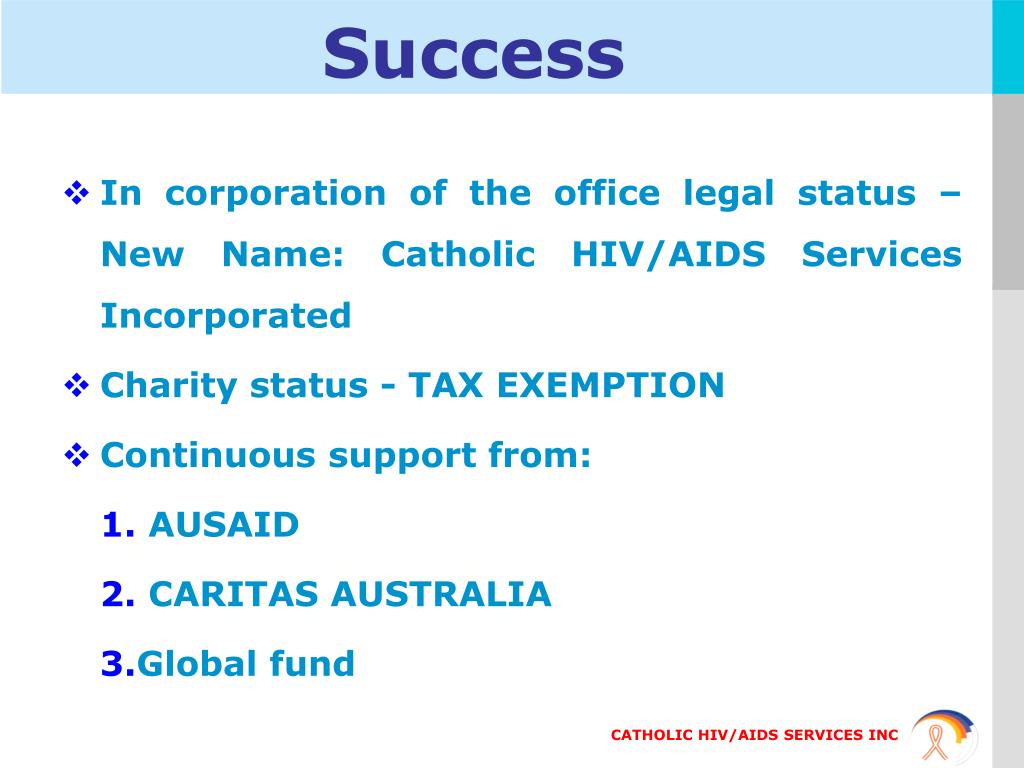 Success

❖ In corporation of the office legal status – New Name: Catholic HIV/AIDS Services Incorporated

❖ Charity status - TAX EXEMPTION

❖ Continuous support from:

1. AUSAID

2. CARITAS AUSTRALIA

3.Global fund

CATHOLIC HIV/AIDS SERVICES INC